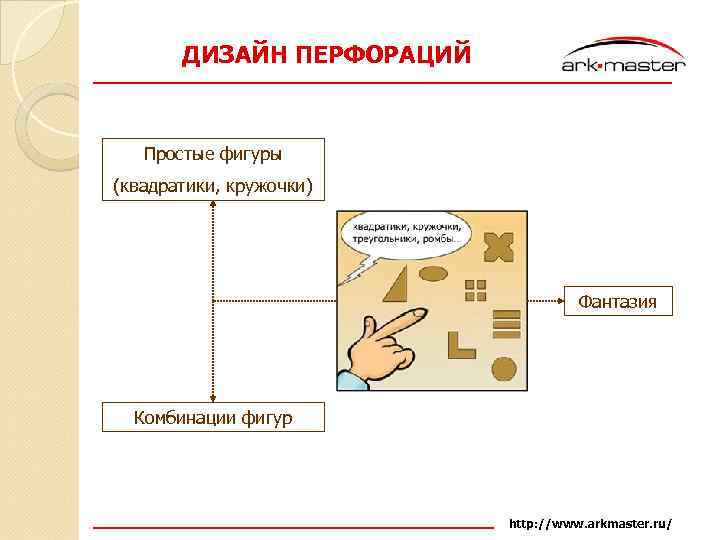 ДИЗАЙН ПЕРФОРАЦИЙ

ark•master

Простые фигуры
(квадратики, кружочки)

квадратики, кружочки, треугольники, ромбы...

Фантазия

Комбинации фигур

http://www.arkmaster.ru/